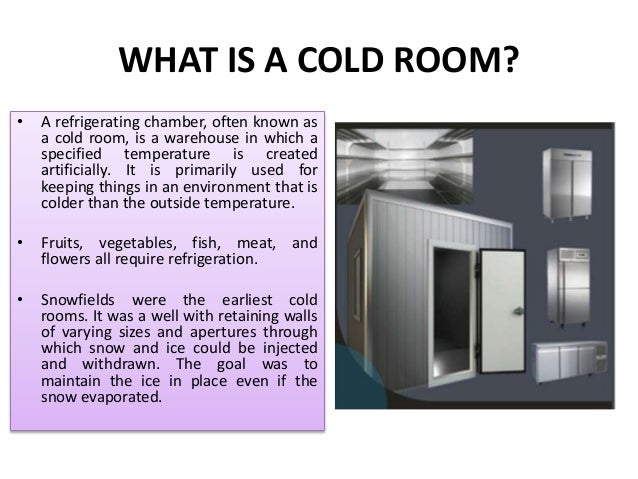 WHAT IS A COLD ROOM?

• A refrigerating chamber, often known as a cold room, is a warehouse in which a specified temperature is created artificially. It is primarily used for keeping things in an environment that is colder than the outside temperature.

• Fruits, vegetables, fish, meat, and flowers all require refrigeration.

• Snowfields were the earliest cold rooms. It was a well with retaining walls of varying sizes and apertures through which snow and ice could be injected and withdrawn. The goal was to maintain the ice in place even if the snow evaporated.